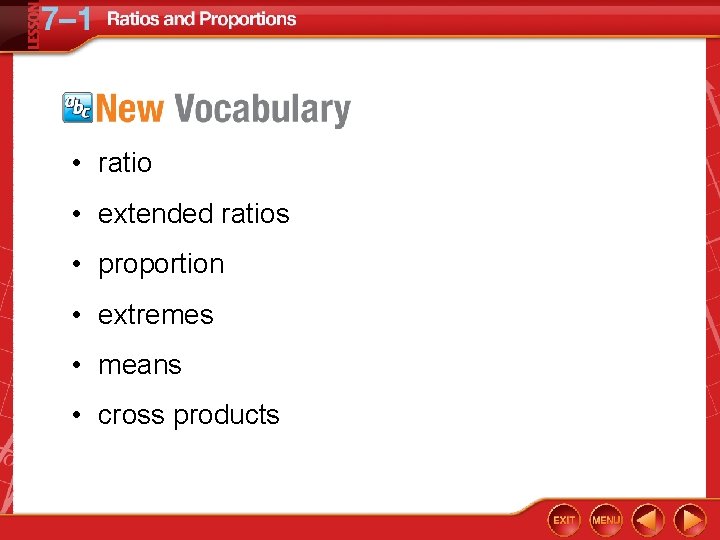 LESSON 7–1 Ratios and Proportions

abc New Vocabulary

• ratio

• extended ratios

• proportion

• extremes

• means

• cross products

EXIT MENU